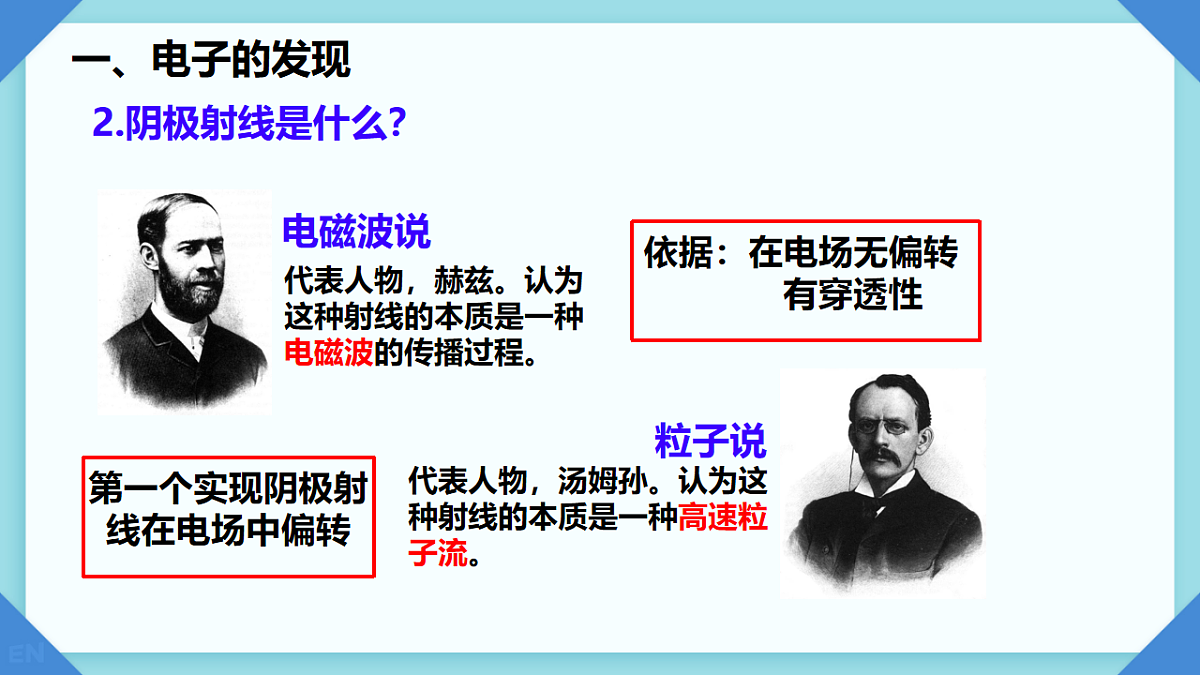 一、电子的发现

2.阴极射线是什么?

电磁波说

代表人物，赫兹。认为这种射线的本质是一种电磁波的传播过程。

依据：在电场无偏转
有穿透性

粒子说

代表人物，汤姆孙。认为这种射线的本质是一种高速粒子流。

第一个实现阴极射线在电场中偏转

EN